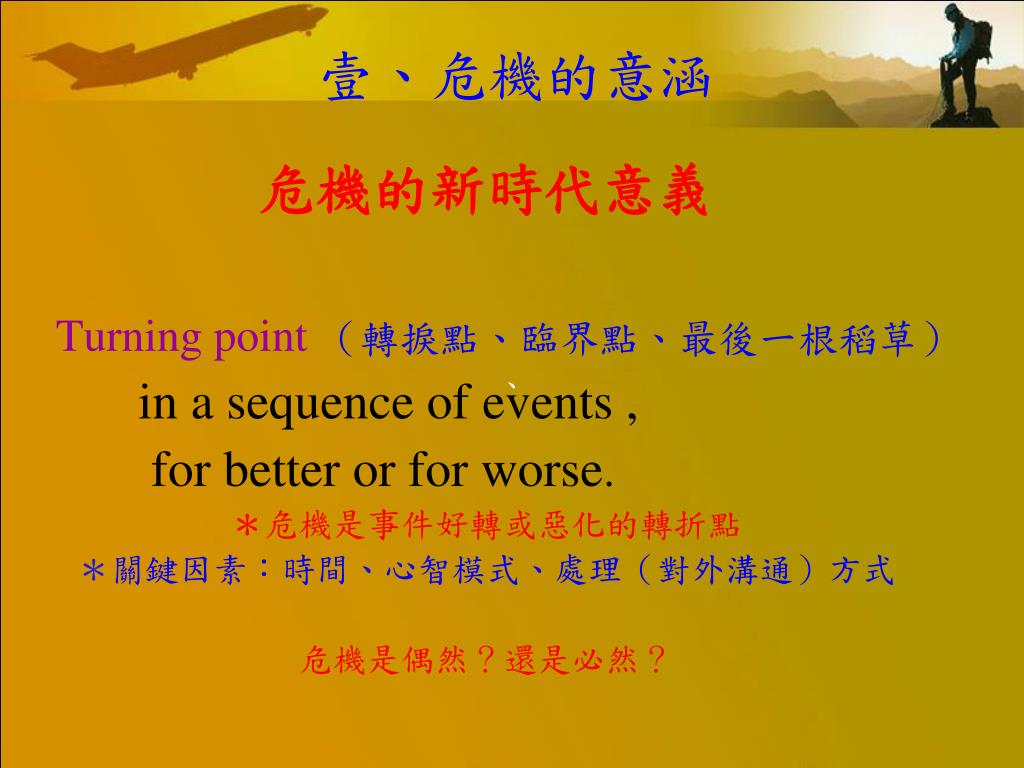 壹、危機的意涵

危機的新時代意義

Turning point （轉捩點、臨界點、最後一根稻草）

in a sequence of events ,

for better or for worse.

＊危機是事件好轉或惡化的轉折點

＊關鍵因素：時間、心智模式、處理（對外溝通）方式

危機是偶然？還是必然？